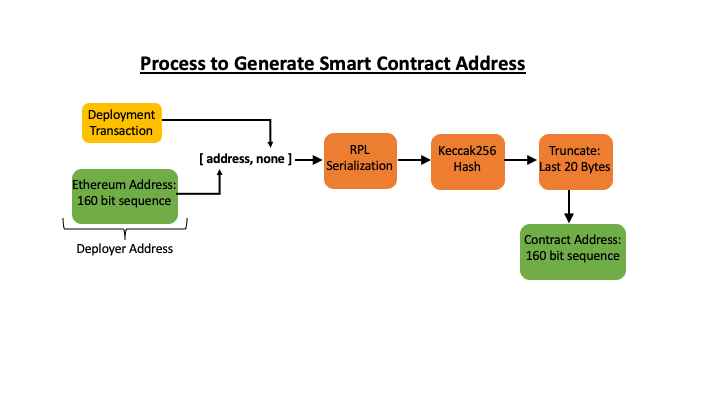 Process to Generate Smart Contract Address

Deployment Transaction

Ethereum Address: 160 bit sequence

Deployer Address

[ address, none ]

RPL Serialization

Keccak256 Hash

Truncate: Last 20 Bytes

Contract Address: 160 bit sequence